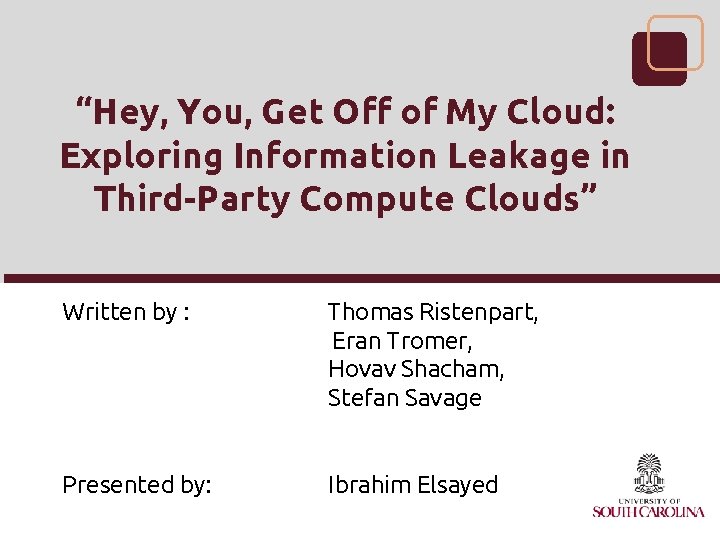 “Hey, You, Get Off of My Cloud: Exploring Information Leakage in Third-Party Compute Clouds”

Written by : Thomas Ristenpart, Eran Tromer, Hovav Shacham, Stefan Savage

Presented by: Ibrahim Elsayed

UNIVERSITY OF
SOUTH CAROLINA